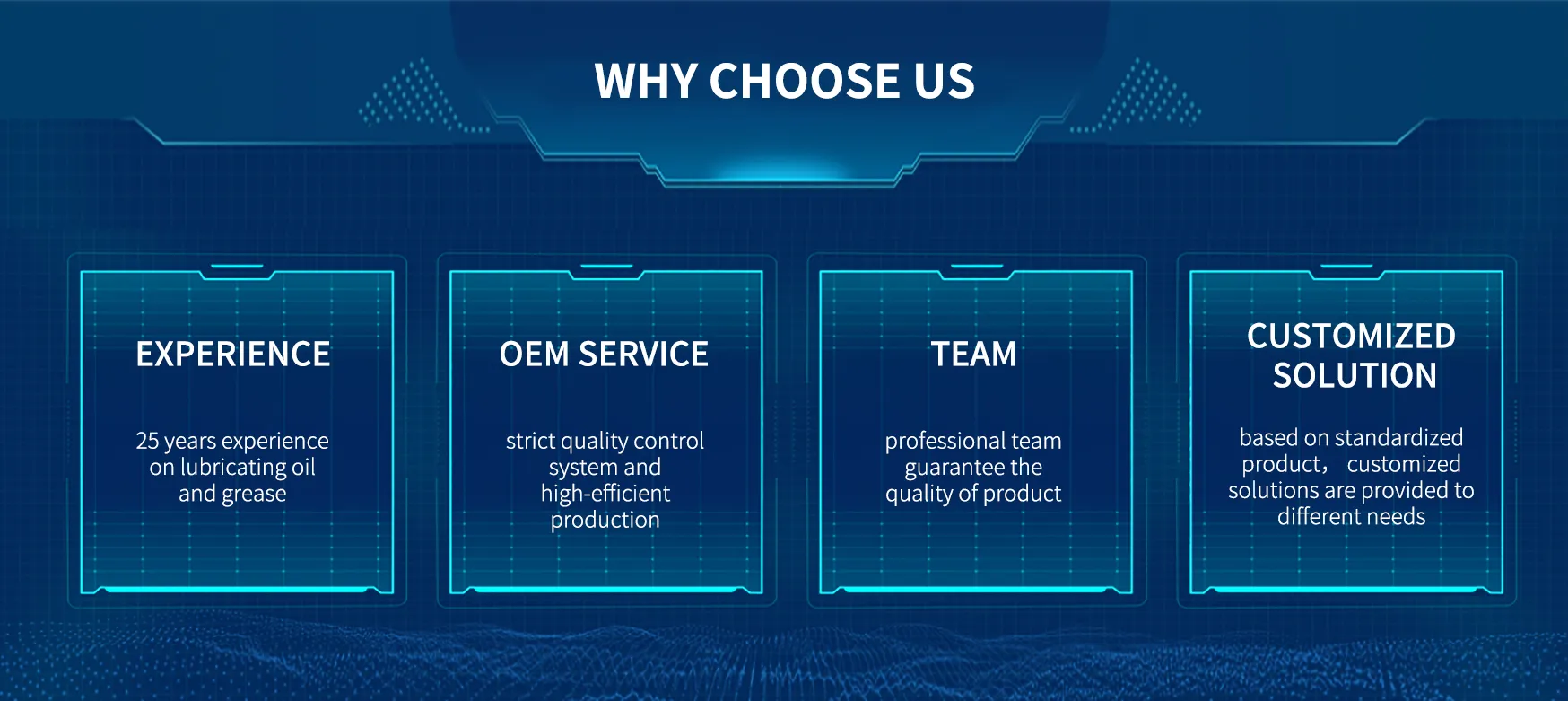 WHY CHOOSE US

EXPERIENCE

25 years experience on lubricating oil and grease

OEM SERVICE

strict quality control system and high-efficient production

TEAM

professional team guarantee the quality of product

CUSTOMIZED SOLUTION

based on standardized product， customized solutions are provided to different needs